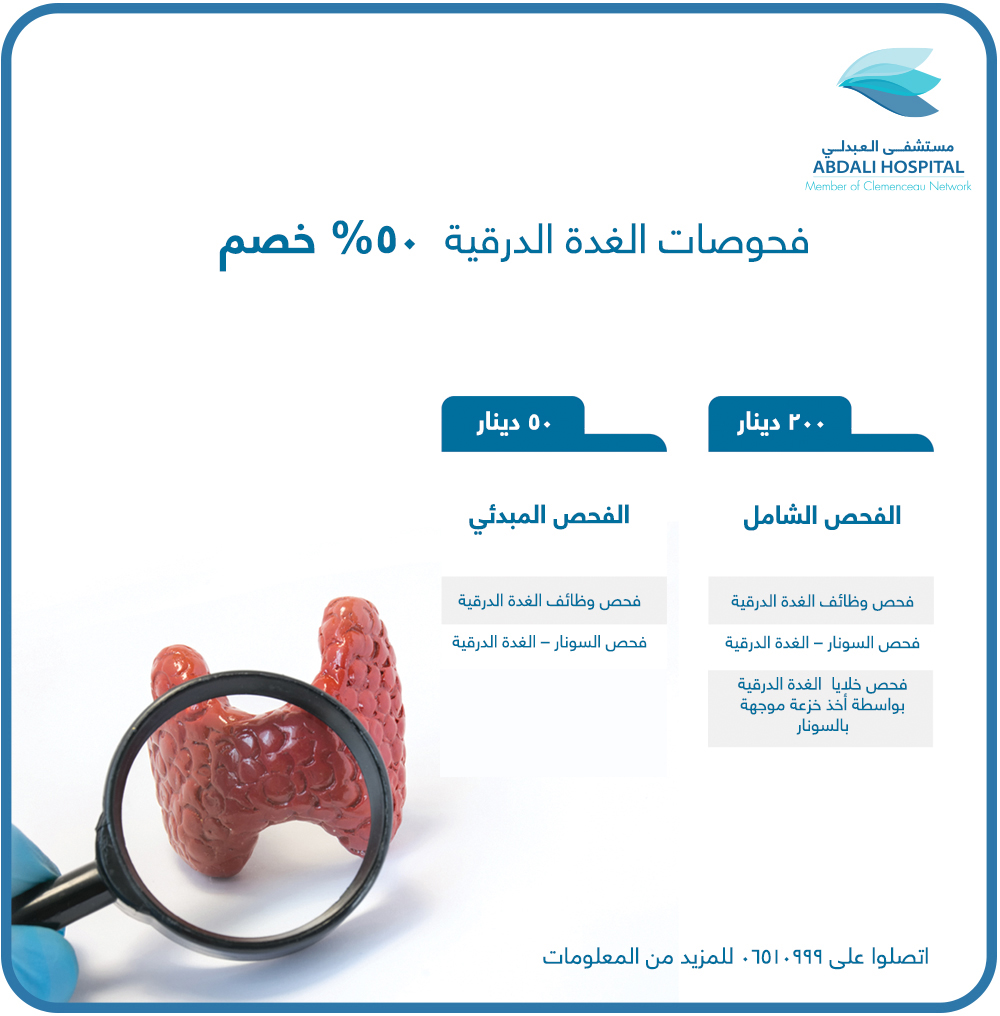 مستشفى العبدلي
ABDALI HOSPITAL
Member of Clemenceau Network

فحوصات الغدة الدرقية ٥٠% خصم

٢٠٠ دينار

الفحص الشامل

فحص وظائف الغدة الدرقية

فحص السونار – الغدة الدرقية

فحص خلايا الغدة الدرقية بواسطة أخذ خزعة موجهة بالسونار

٥٠ دينار

الفحص المبدئي

فحص وظائف الغدة الدرقية

فحص السونار – الغدة الدرقية

اتصلوا على ٠٦٥١٠٩٩٩ للمزيد من المعلومات